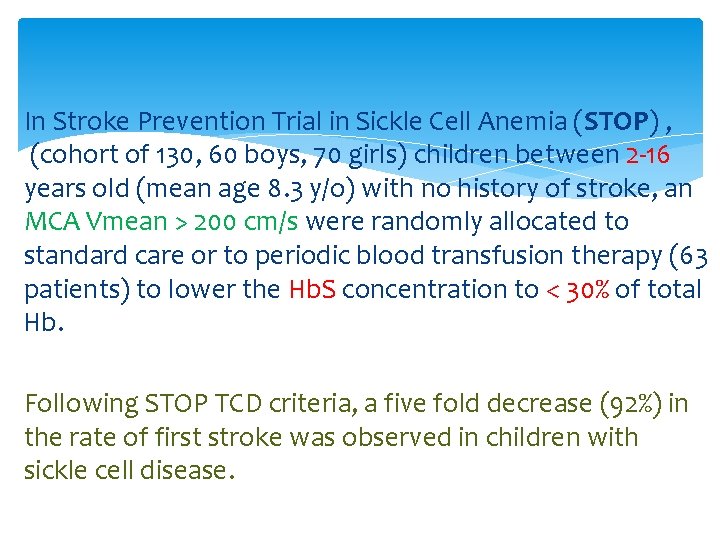 In Stroke Prevention Trial in Sickle Cell Anemia (STOP) , (cohort of 130, 60 boys, 70 girls) children between 2-16 years old (mean age 8.3 y/o) with no history of stroke, an MCA Vmean > 200 cm/s were randomly allocated to standard care or to periodic blood transfusion therapy (63 patients) to lower the HbS concentration to < 30% of total Hb.

Following STOP TCD criteria, a five fold decrease (92%) in the rate of first stroke was observed in children with sickle cell disease.